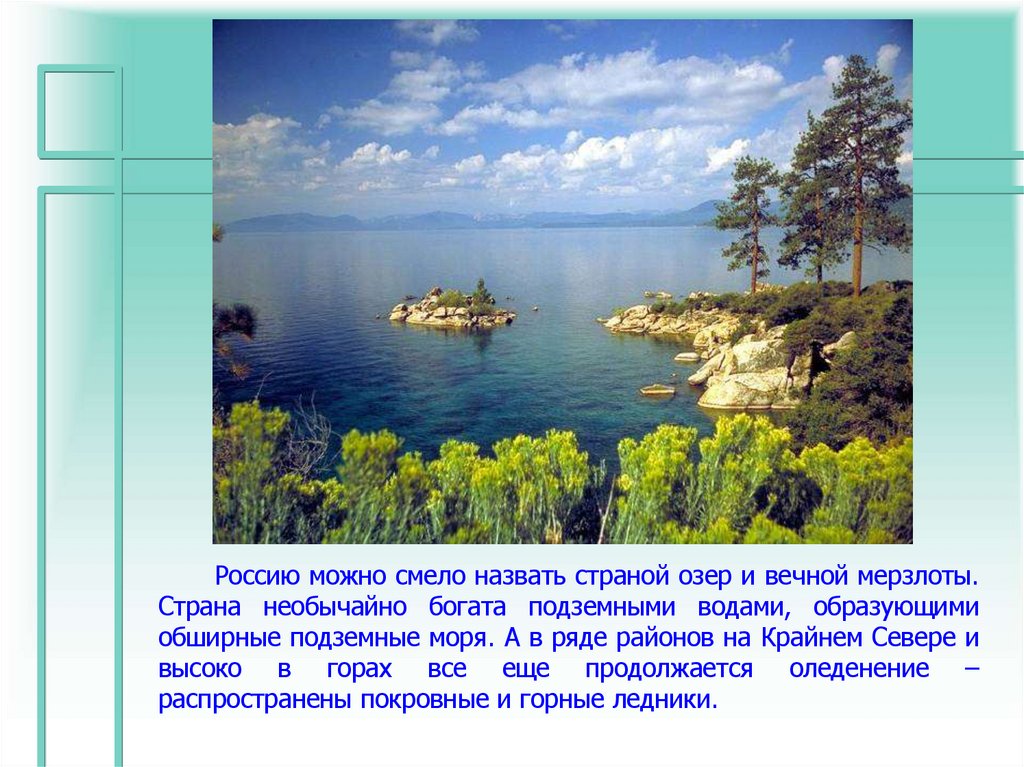 Россию можно смело назвать страной озер и вечной мерзлоты. Страна необычайно богата подземными водами, образующими обширные подземные моря. А в ряде районов на Крайнем Севере и высоко в горах все еще продолжается оледенение – распространены покровные и горные ледники.